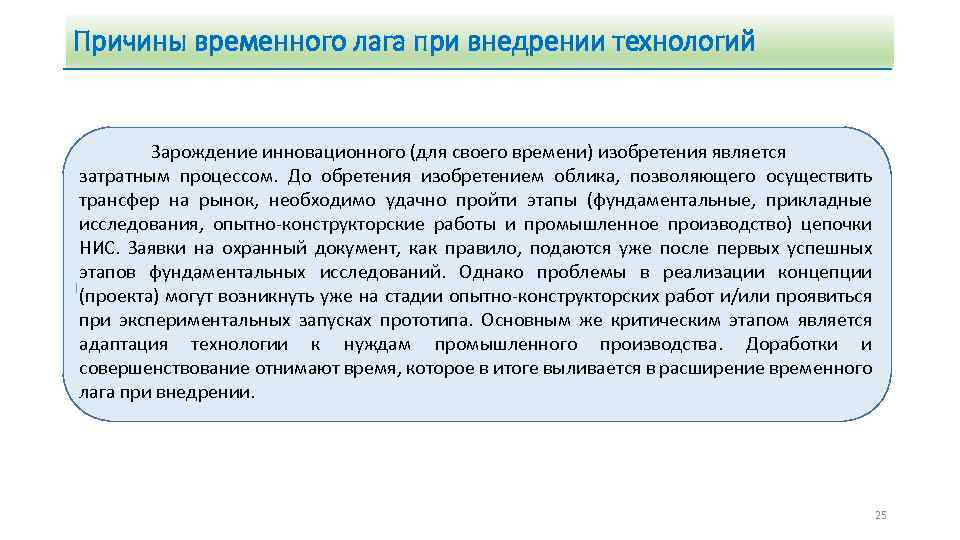 Причины временного лага при внедрении технологий

Зарождение инновационного (для своего времени) изобретения является затратным процессом. До обретения изобретением облика, позволяющего осуществить трансфер на рынок, необходимо удачно пройти этапы (фундаментальные, прикладные исследования, опытно-конструкторские работы и промышленное производство) цепочки НИС. Заявки на охранный документ, как правило, подаются уже после первых успешных этапов фундаментальных исследований. Однако проблемы в реализации концепции (проекта) могут возникнуть уже на стадии опытно-конструкторских работ и/или проявиться при экспериментальных запусках прототипа. Основным же критическим этапом является адаптация технологии к нуждам промышленного производства. Доработки и совершенствование отнимают время, которое в итоге выливается в расширение временного лага при внедрении.

25